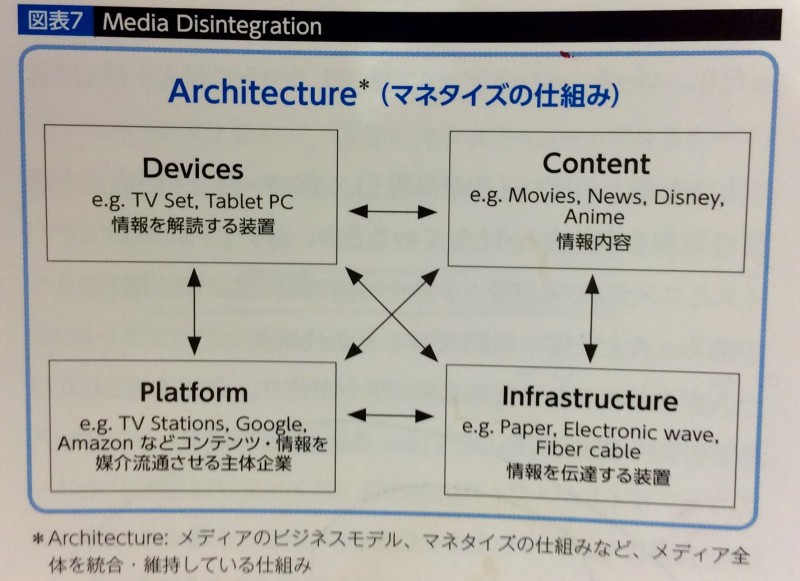 図表7 Media Disintegration

Architecture* (マネタイズの仕組み)

Devices
e.g. TV Set, Tablet PC
情報を解読する装置

Content
e.g. Movies, News, Disney, Anime
情報内容

Platform
e.g. TV Stations, Google, Amazon などコンテンツ・情報を媒介流通させる主体企業

Infrastructure
e.g. Paper, Electronic wave, Fiber cable
情報を伝達する装置

*Architecture: メディアのビジネスモデル、マネタイズの仕組みなど、メディア全体を統合・維持している仕組み